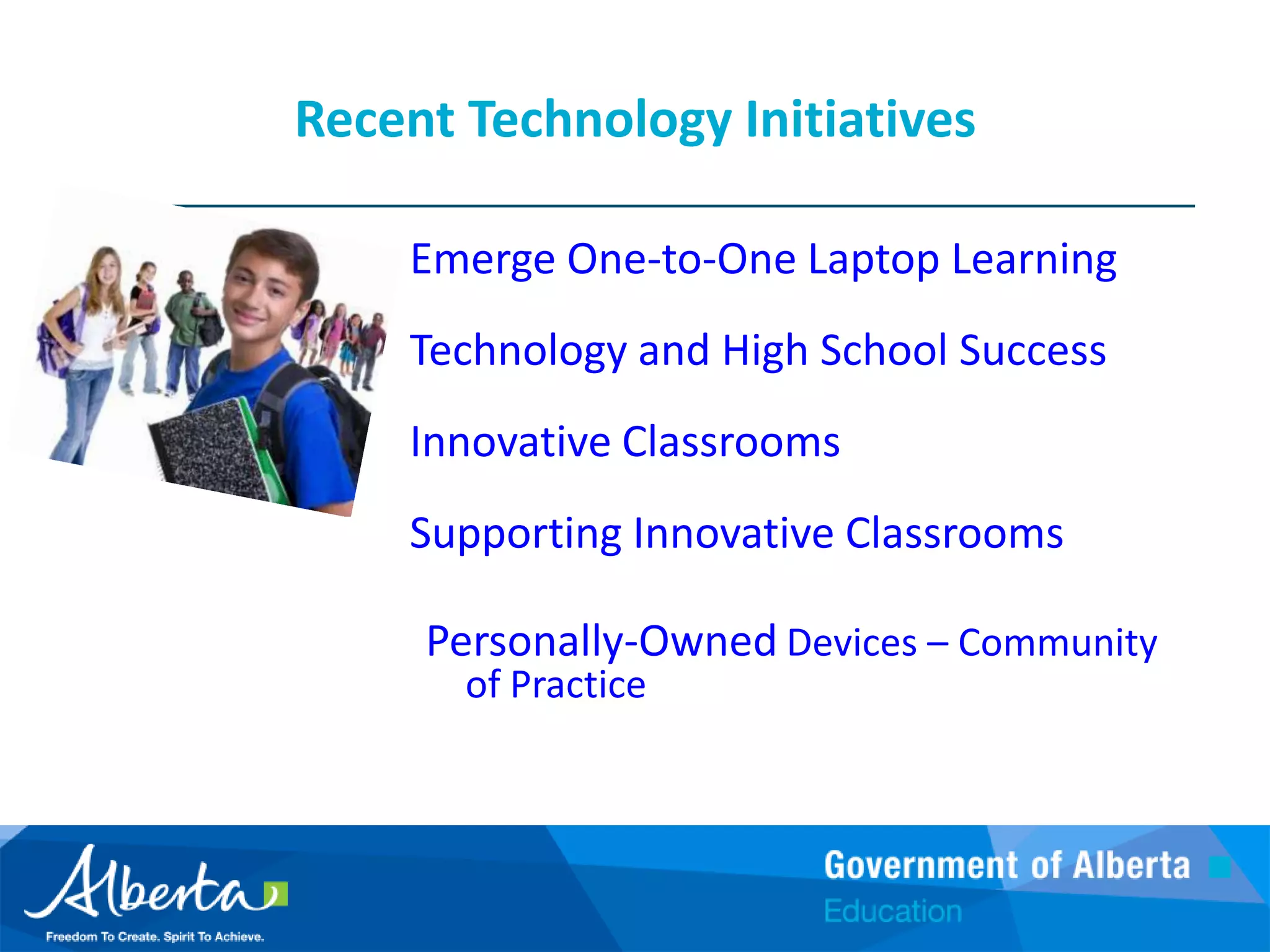 Recent Technology Initiatives

Emerge One-to-One Laptop Learning

Technology and High School Success

Innovative Classrooms

Supporting Innovative Classrooms

Personally-Owned Devices – Community of Practice

Alberta

Freedom To Create. Spirit To Achieve.

Government of Alberta

Education